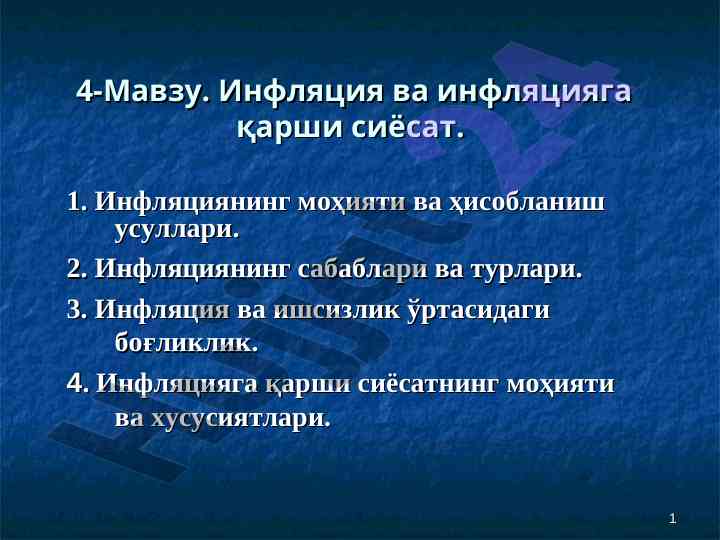 4-Мавзу. Инфляция ва инфляцияга қарши сиёсат.

1. Инфляциянинг моҳияти ва ҳисобланиш усуллари.

2. Инфляциянинг сабаблари ва турлари.

3. Инфляция ва ишсизлик ўртасидаги боғликлик.

4. Инфляцияга қарши сиёсатнинг моҳияти ва хусусиятлари.

1